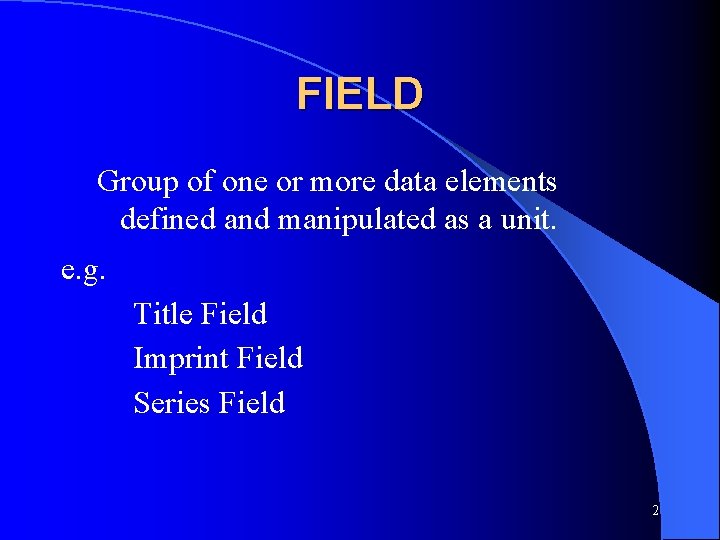 FIELD

Group of one or more data elements defined and manipulated as a unit.

e.g.

Title Field

Imprint Field

Series Field

2